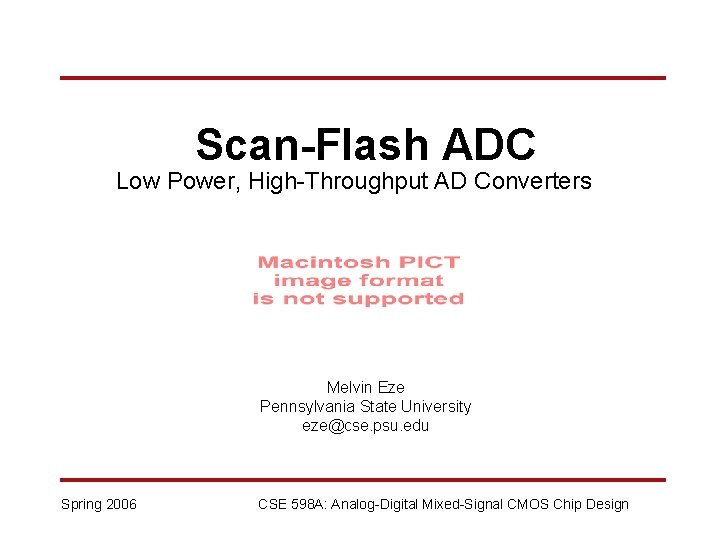 Scan-Flash ADC
Low Power, High-Throughput AD Converters

Macintosh PICT
image format
is not supported

Melvin Eze
Pennsylvania State University
eze@cse.psu.edu

Spring 2006

CSE 598A: Analog-Digital Mixed-Signal CMOS Chip Design